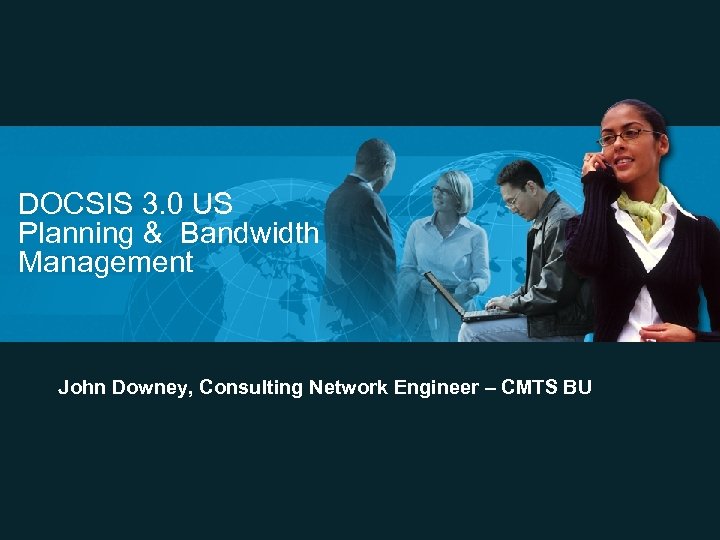 DOCSIS 3.0 US
Planning & Bandwidth Management

John Downey, Consulting Network Engineer – CMTS BU